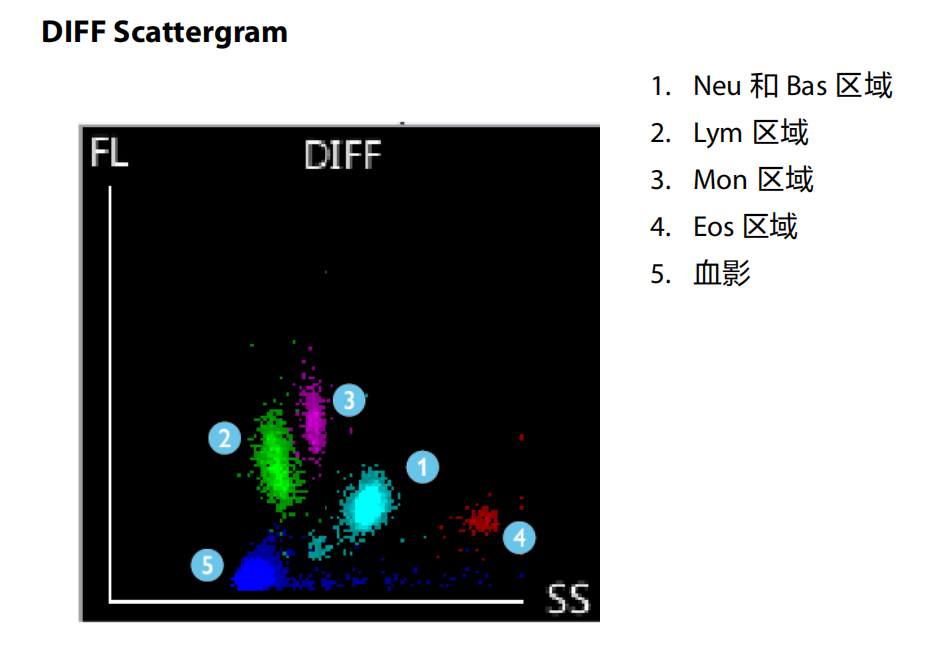 DIFF Scattergram

FL

DIFF

3

2

1

4

5

SS

1. Neu 和 Bas 区域
2. Lym 区域
3. Mon 区域
4. Eos 区域
5. 血影